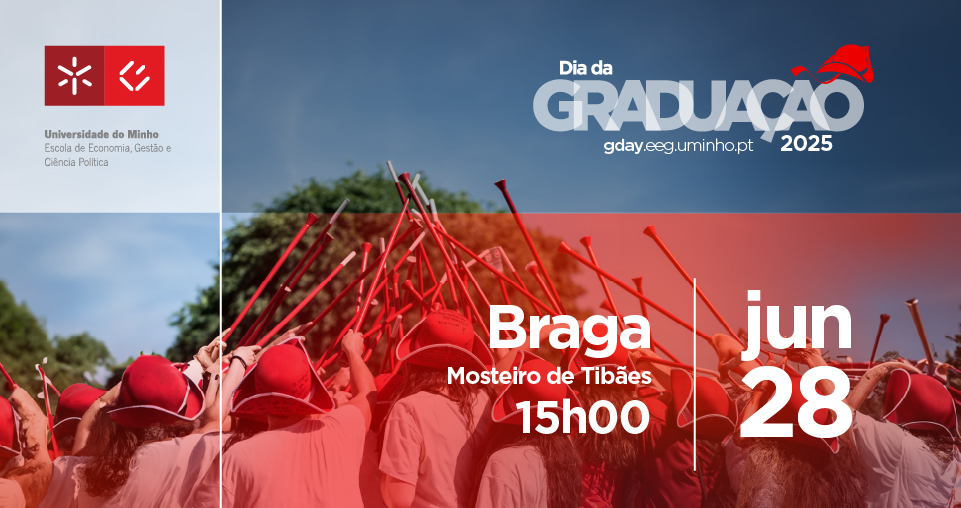 Universidade do Minho
Escola de Economia, Gestão e Ciência Política

Dia da
GRADUAÇÃO
gday.eeg.uminho.pt
2025

Braga
Mosteiro de Tibães
15h00

jun
28